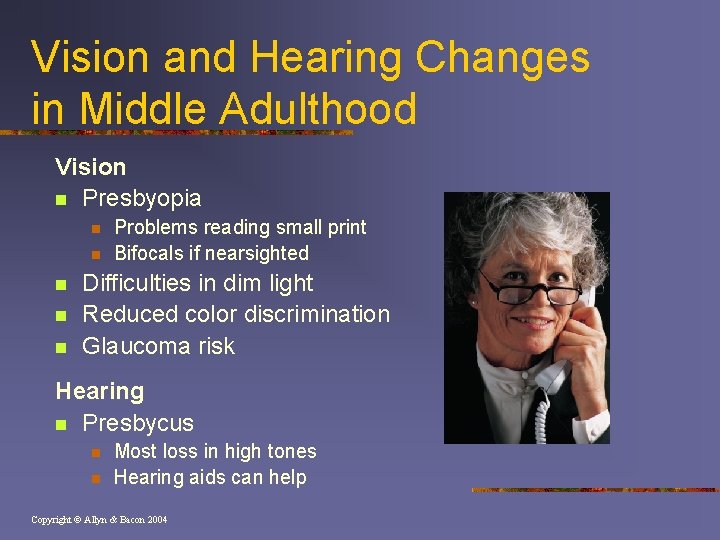 Vision and Hearing Changes in Middle Adulthood

Vision
- Presbyopia
  - Problems reading small print
  - Bifocals if nearsighted
- Difficulties in dim light
- Reduced color discrimination
- Glaucoma risk

Hearing
- Presbycus
  - Most loss in high tones
  - Hearing aids can help

Copyright © Allyn & Bacon 2004